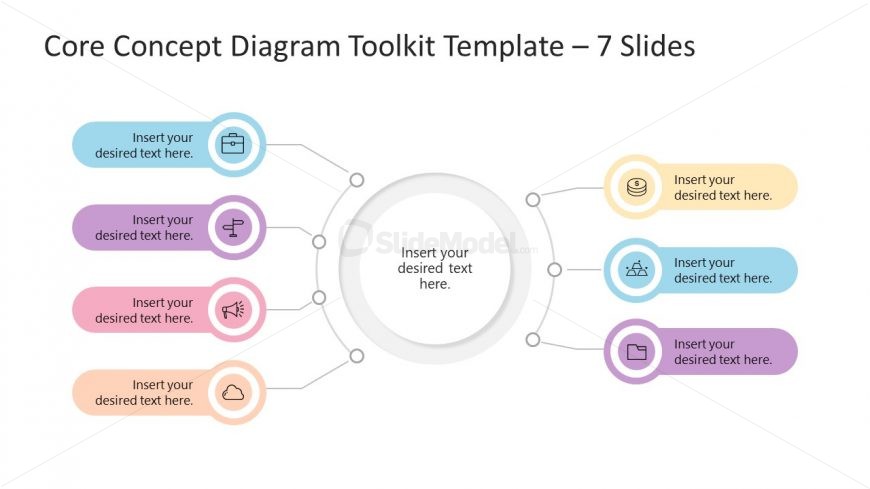 Core Concept Diagram Toolkit Template – 7 Slides

Insert your desired text here.

Insert your desired text here.

Insert your desired text here.

Insert your desired text here.

SlideModel.com

Insert your desired text here.

Insert your desired text here.

Insert your desired text here.

Insert your desired text here.